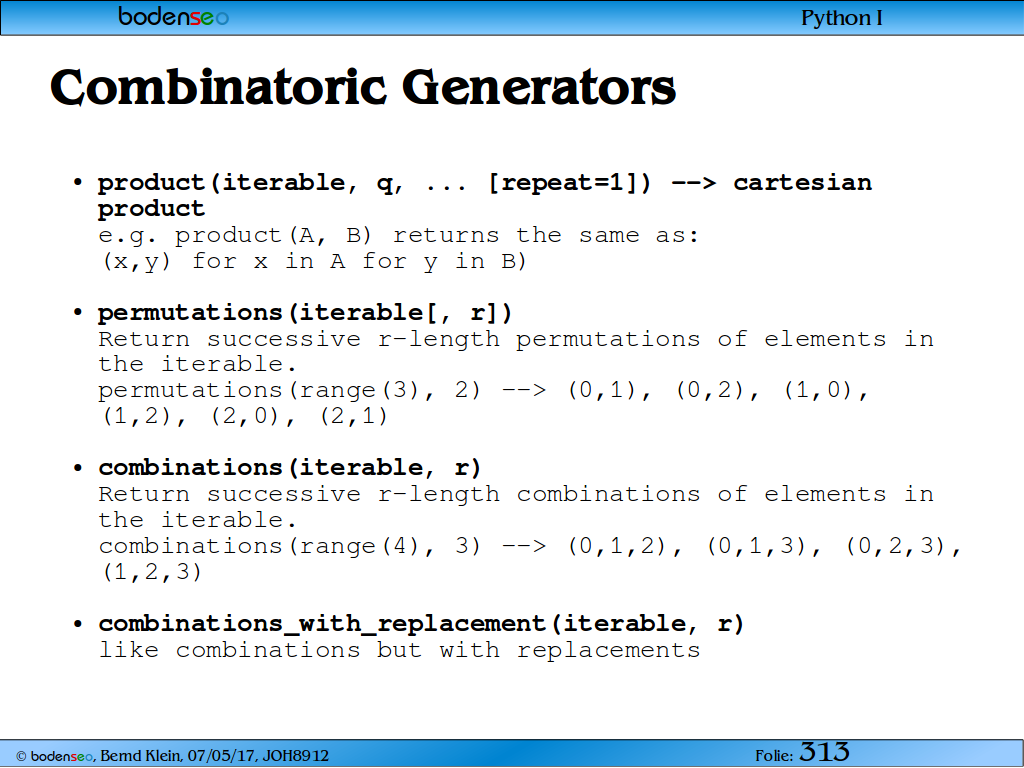 bodenseo

Python I

Combinatoric Generators

• product(iterable, q, ... [repeat=1]) --> cartesian product
e.g. product(A, B) returns the same as:
(x,y) for x in A for y in B)

• permutations(iterable[, r])
Return successive r-length permutations of elements in the iterable.
permutations(range(3), 2) --> (0,1), (0,2), (1,0), (1,2), (2,0), (2,1)

• combinations(iterable, r)
Return successive r-length combinations of elements in the iterable.
combinations(range(4), 3) --> (0,1,2), (0,1,3), (0,2,3), (1,2,3)

• combinations_with_replacement(iterable, r)
like combinations but with replacements

© bodenseo, Bernd Klein, 07/05/17, JOH8912

Folie: 313